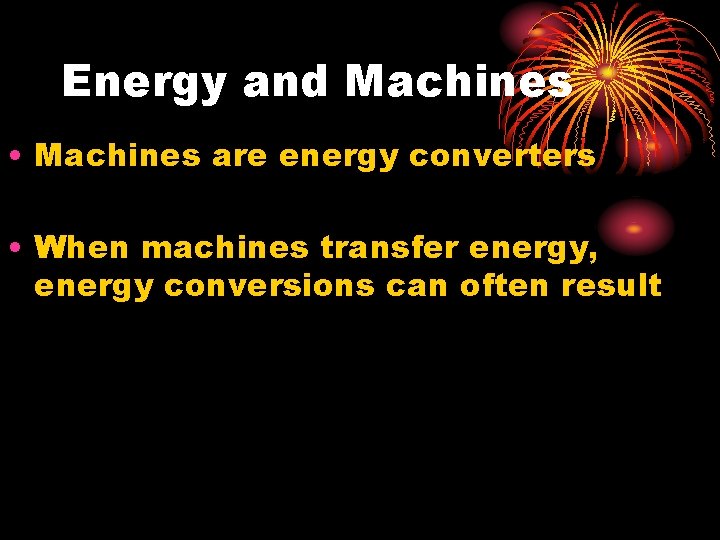 Energy and Machines

• Machines are energy converters

• When machines transfer energy, energy conversions can often result